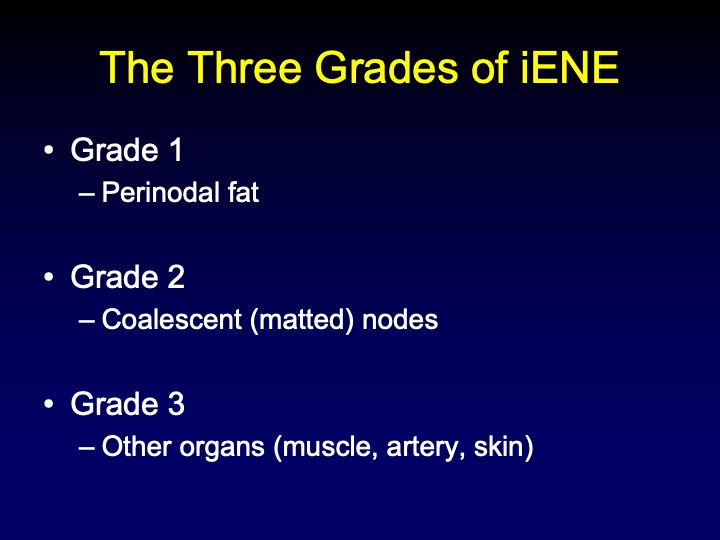 The Three Grades of iENE

• Grade 1
– Perinodal fat

• Grade 2
– Coalescent (matted) nodes

• Grade 3
– Other organs (muscle, artery, skin)